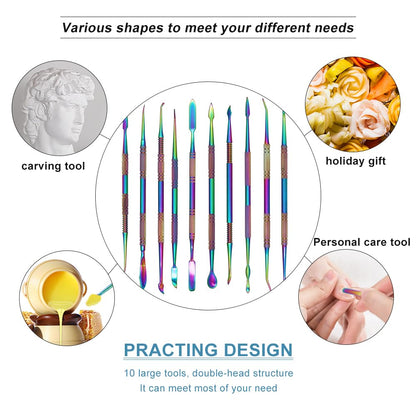 Various shapes to meet your different needs

carving tool

holiday gift

Personal care tool

PRACTING DESIGN

10 large tools, double-head structure
It can meet most of your need